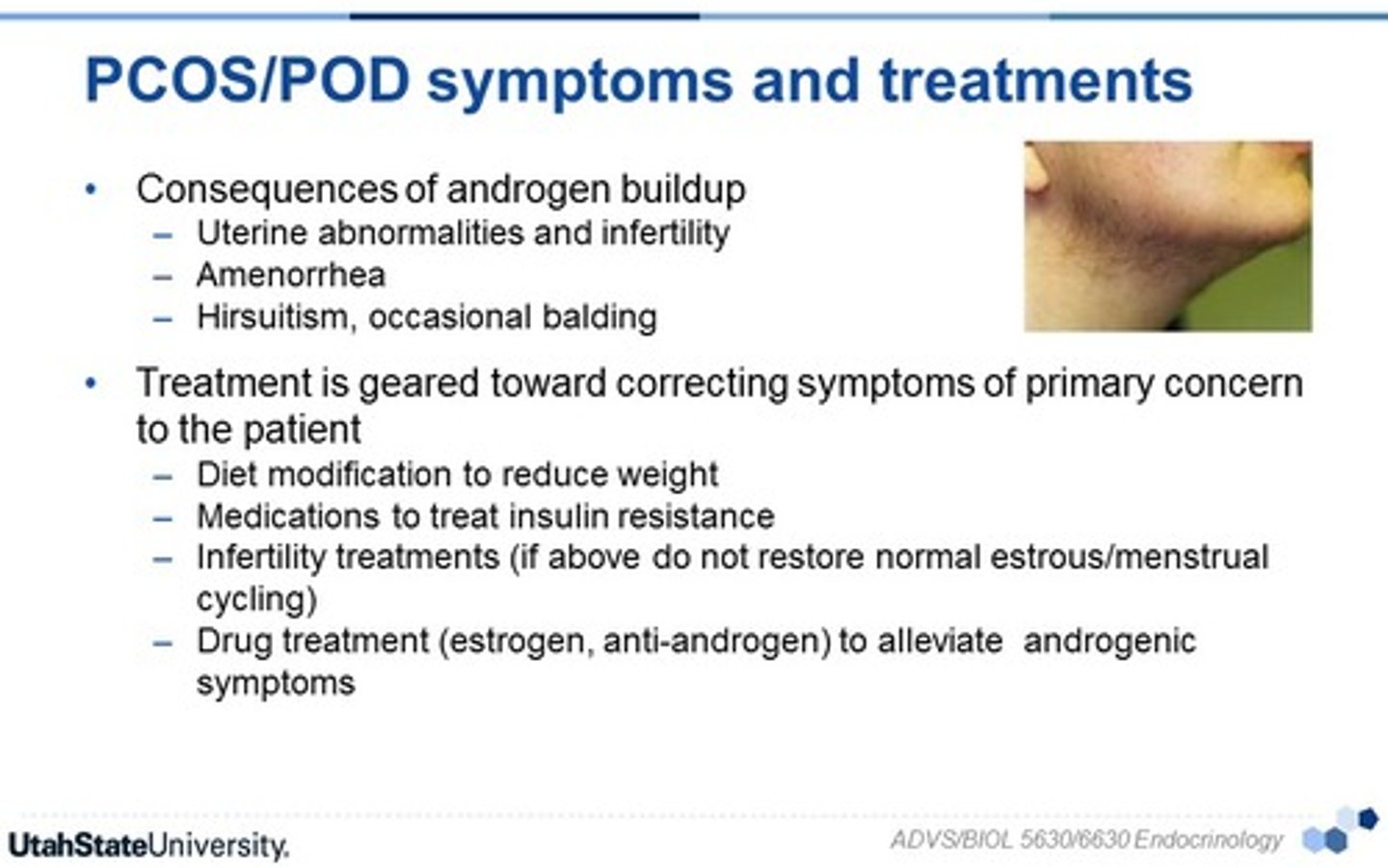 PCOS/POD symptoms and treatments

• Consequences of androgen buildup
– Uterine abnormalities and infertility
– Amenorrhea
– Hirsuitism, occasional balding

• Treatment is geared toward correcting symptoms of primary concern to the patient
– Diet modification to reduce weight
– Medications to treat insulin resistance
– Infertility treatments (if above do not restore normal estrous/menstrual cycling)
– Drug treatment (estrogen, anti-androgen) to alleviate androgenic symptoms

UtahStateUniversity.

ADVS/BIOL 5630/6630 Endocrinology